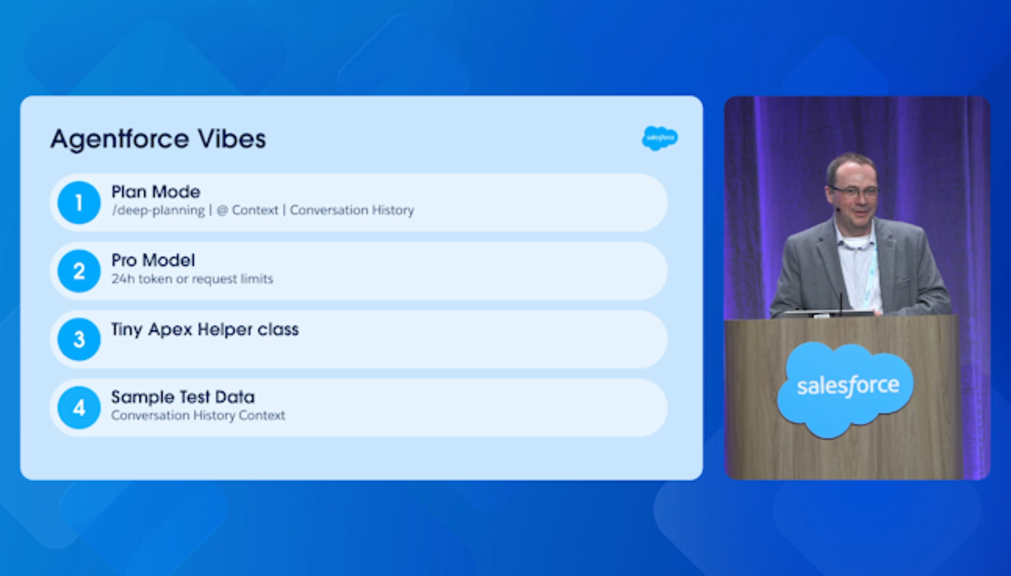 Agentforce Vibes

salesforce

1 Plan Mode
/deep-planning | @ Context | Conversation History

2 Pro Model
24h token or request limits

3 Tiny Apex Helper class

4 Sample Test Data
Conversation History Context

salesforce